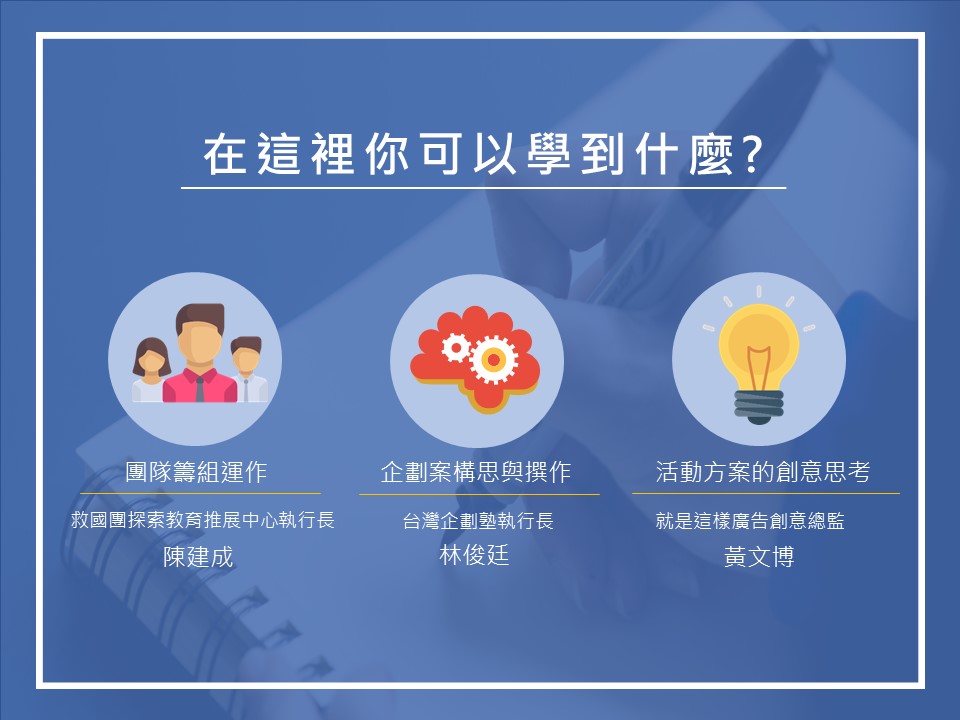 在這裡你可以學到什麼?

團隊籌組運作

救國團探索教育推展中心執行長

陳建成

企劃案構思與撰作

台灣企劃塾執行長

林俊廷

活動方案的創意思考

就是這樣廣告創意總監

黃文博